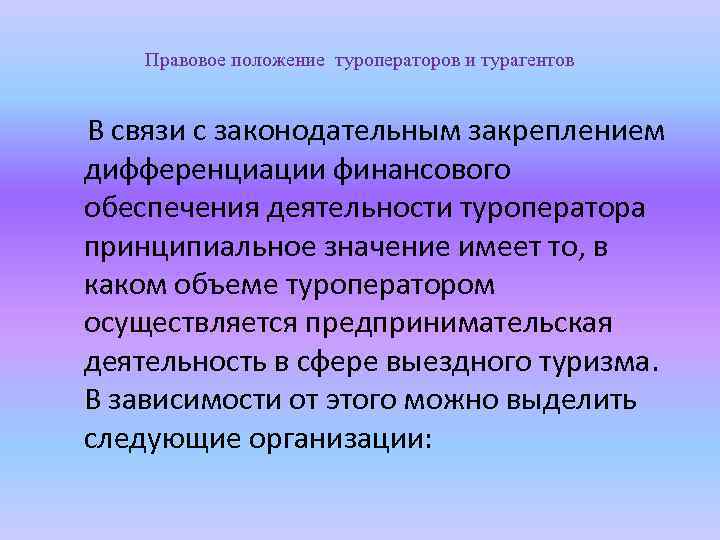 Правовое положение туроператоров и турагентов

В связи с законодательным закреплением дифференциации финансового обеспечения деятельности туроператора принципиальное значение имеет то, в каком объеме туроператором осуществляется предпринимательская деятельность в сфере выездного туризма. В зависимости от этого можно выделить следующие организации: